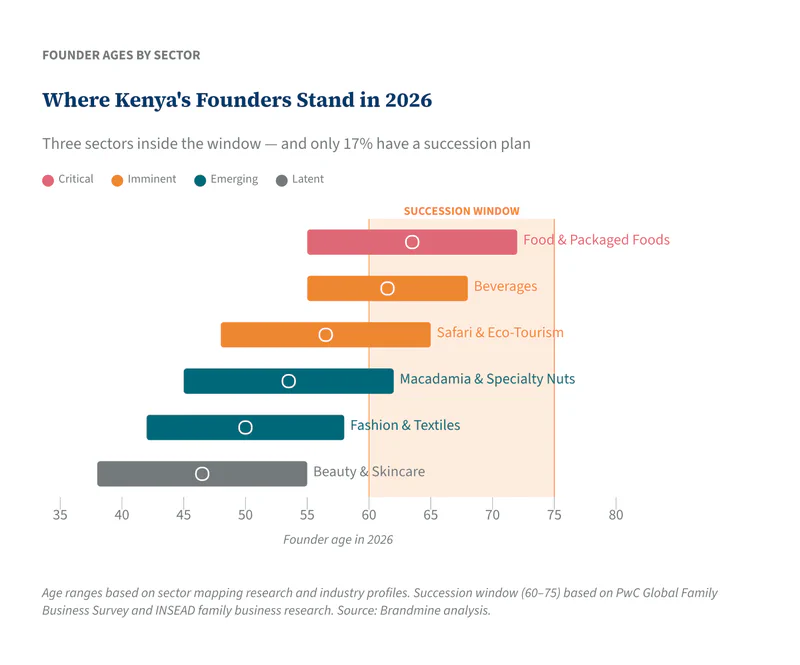 FOUNDER AGES BY SECTOR

Where Kenya's Founders Stand in 2026

Three sectors inside the window — and only 17% have a succession plan

Critical Imminent Emerging Latent

SUCCESSION WINDOW

Food & Packaged Foods

Beverages

Safari & Eco-Tourism

Macadamia & Specialty Nuts

Fashion & Textiles

Beauty & Skincare

35 40 45 50 55 60 65 70 75 80

Founder age in 2026

Age ranges based on sector mapping research and industry profiles. Succession window (60–75) based on PwC Global Family Business Survey and INSEAD family business research. Source: Brandmine analysis.